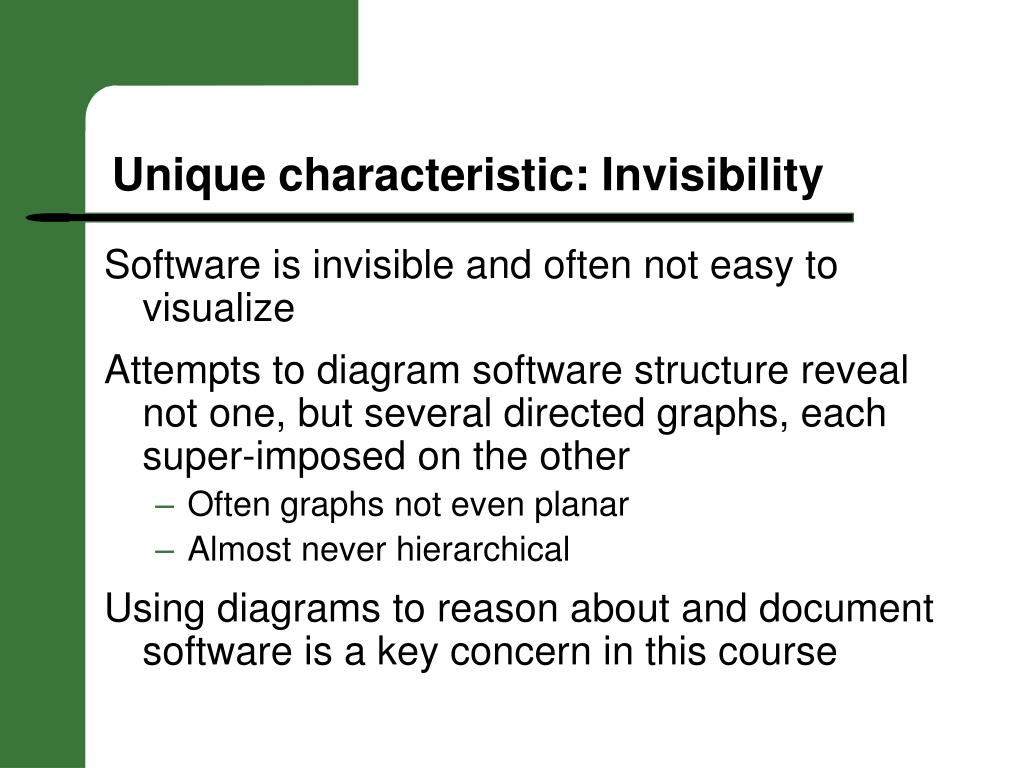 Unique characteristic: Invisibility

Software is invisible and often not easy to visualize

Attempts to diagram software structure reveal not one, but several directed graphs, each super-imposed on the other

– Often graphs not even planar

– Almost never hierarchical

Using diagrams to reason about and document software is a key concern in this course